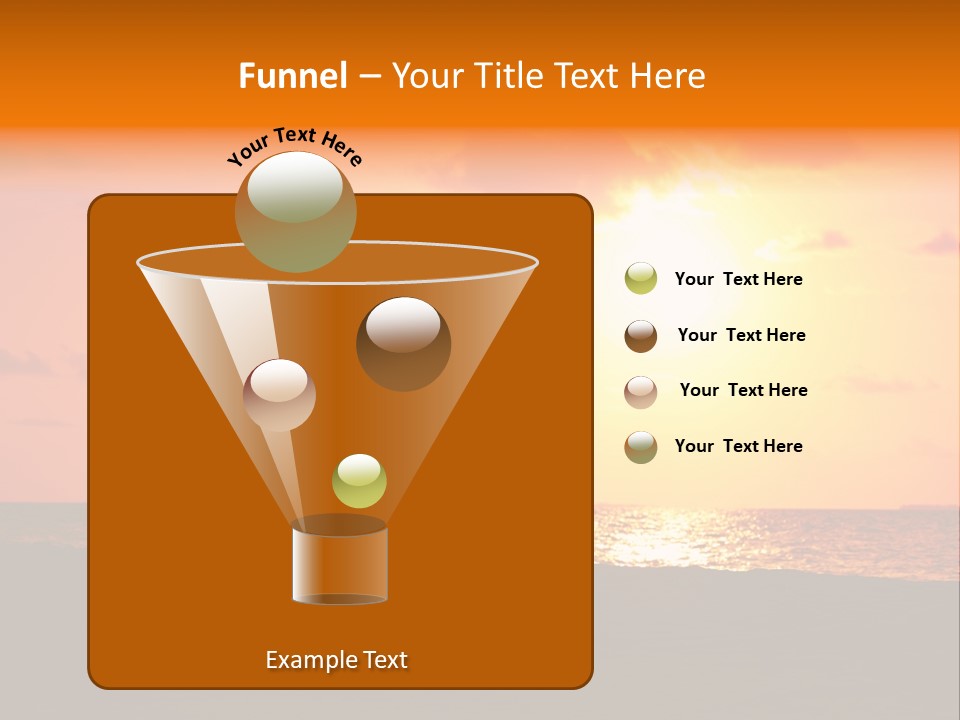 Funnel – Your Title Text Here

Your Text Here

Your Text Here

Your Text Here

Your Text Here

Your Text Here

Example Text